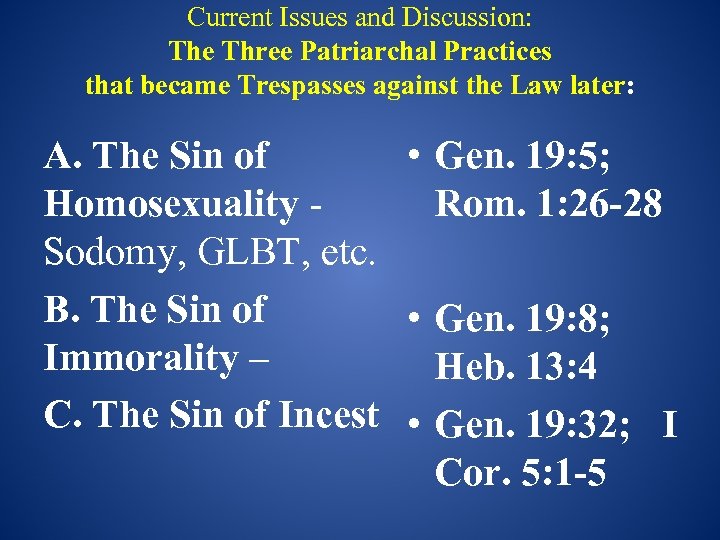 Current Issues and Discussion:
The Three Patriarchal Practices
that became Trespasses against the Law later:

A. The Sin of Homosexuality - Sodomy, GLBT, etc.

B. The Sin of Immorality –

C. The Sin of Incest

• Gen. 19:5; Rom. 1:26-28

• Gen. 19:8; Heb. 13:4

• Gen. 19:32; I Cor. 5:1-5